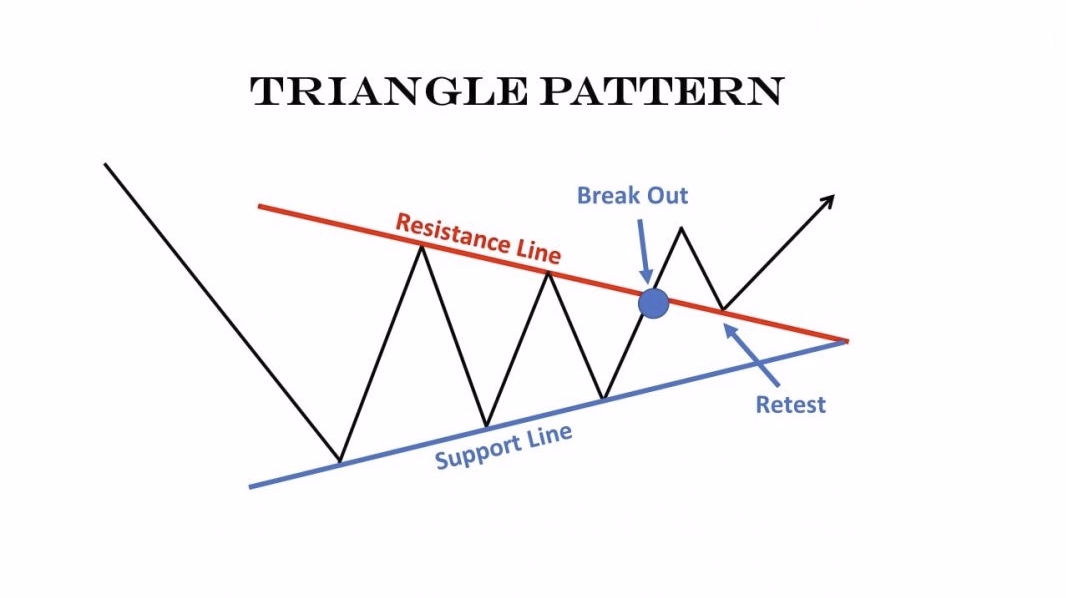 TRIANGLE PATTERN

Break Out

Resistance Line

Retest

Support Line